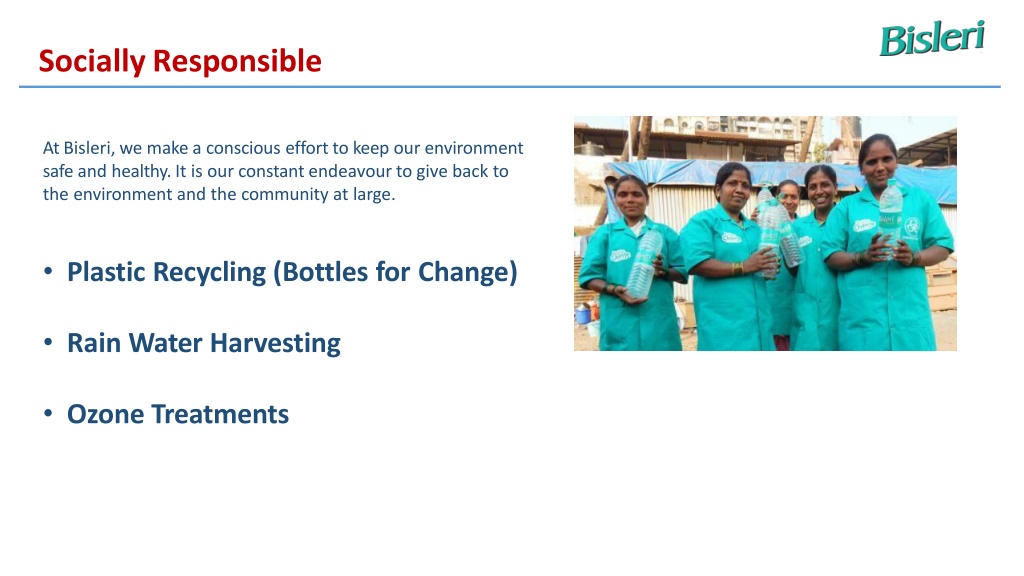 Socially Responsible

Bisleri

At Bisleri, we make a conscious effort to keep our environment safe and healthy. It is our constant endeavour to give back to the environment and the community at large.

• Plastic Recycling (Bottles for Change)

• Rain Water Harvesting

• Ozone Treatments